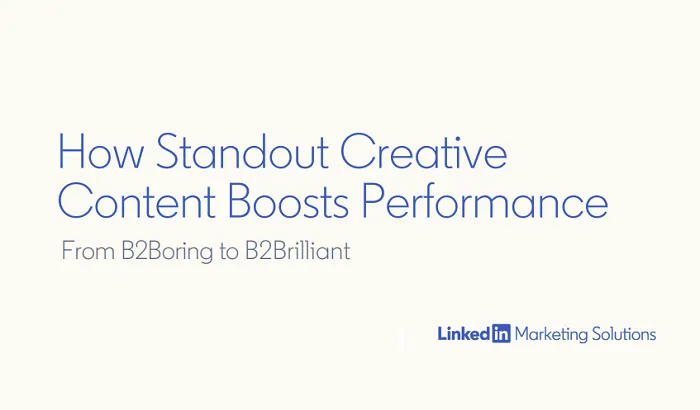 How Standout Creative Content Boosts Performance

From B2Boring to B2Brilliant

LinkedIn Marketing Solutions